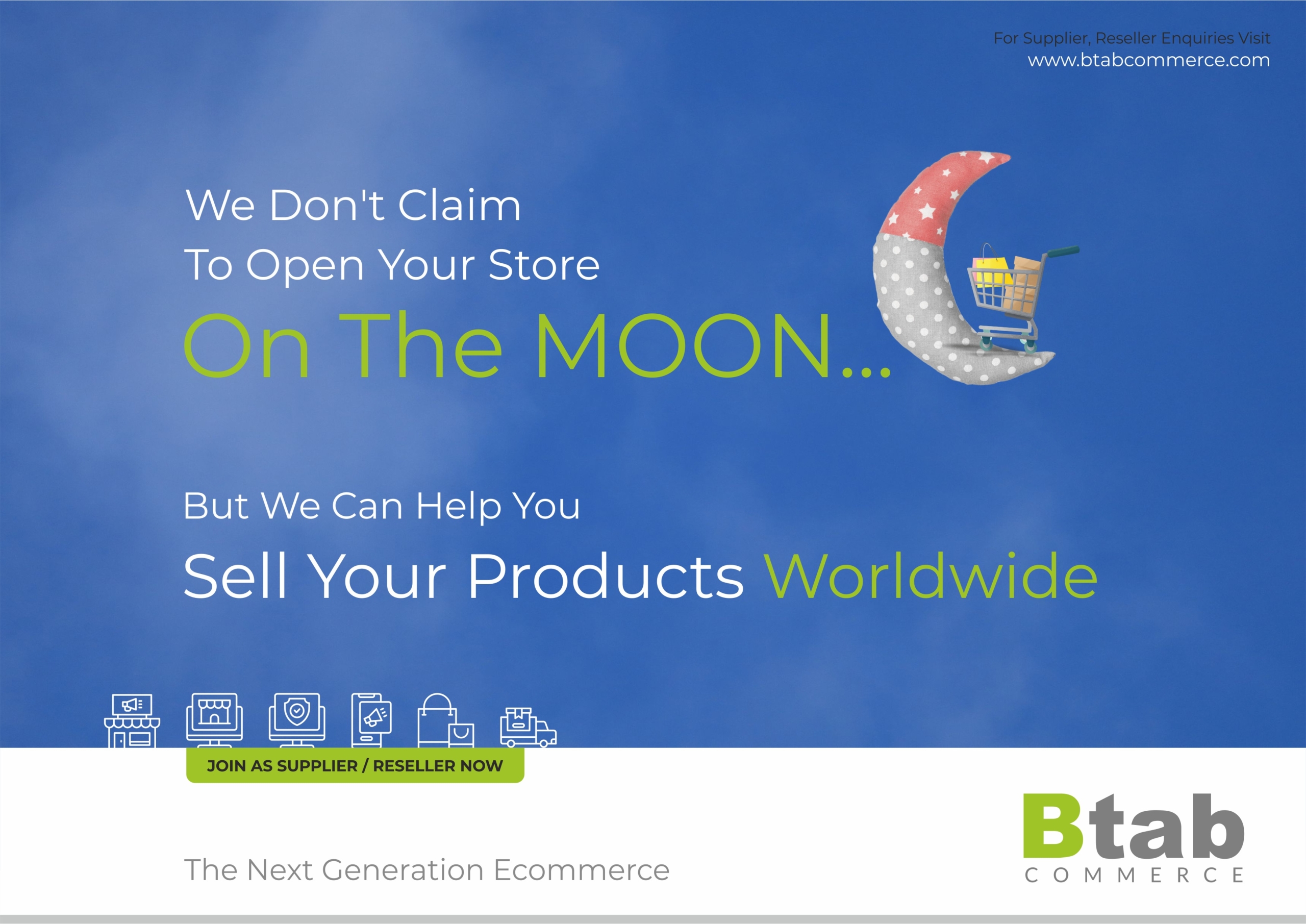 For Supplier, Reseller Enquiries Visit
www.btabcommerce.com

We Don't Claim
To Open Your Store
On The MOON...

But We Can Help You
Sell Your Products Worldwide

JOIN AS SUPPLIER / RESELLER NOW

The Next Generation Ecommerce

Btab
COMMERCE